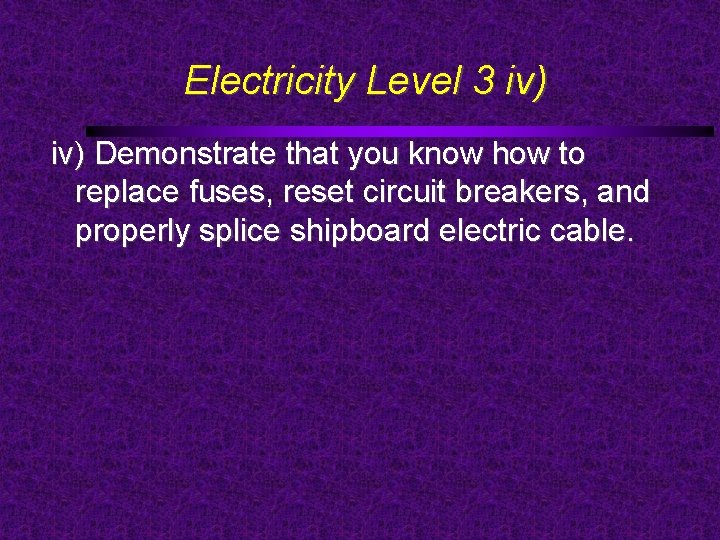 Electricity Level 3 iv)

iv) Demonstrate that you know how to replace fuses, reset circuit breakers, and properly splice shipboard electric cable.